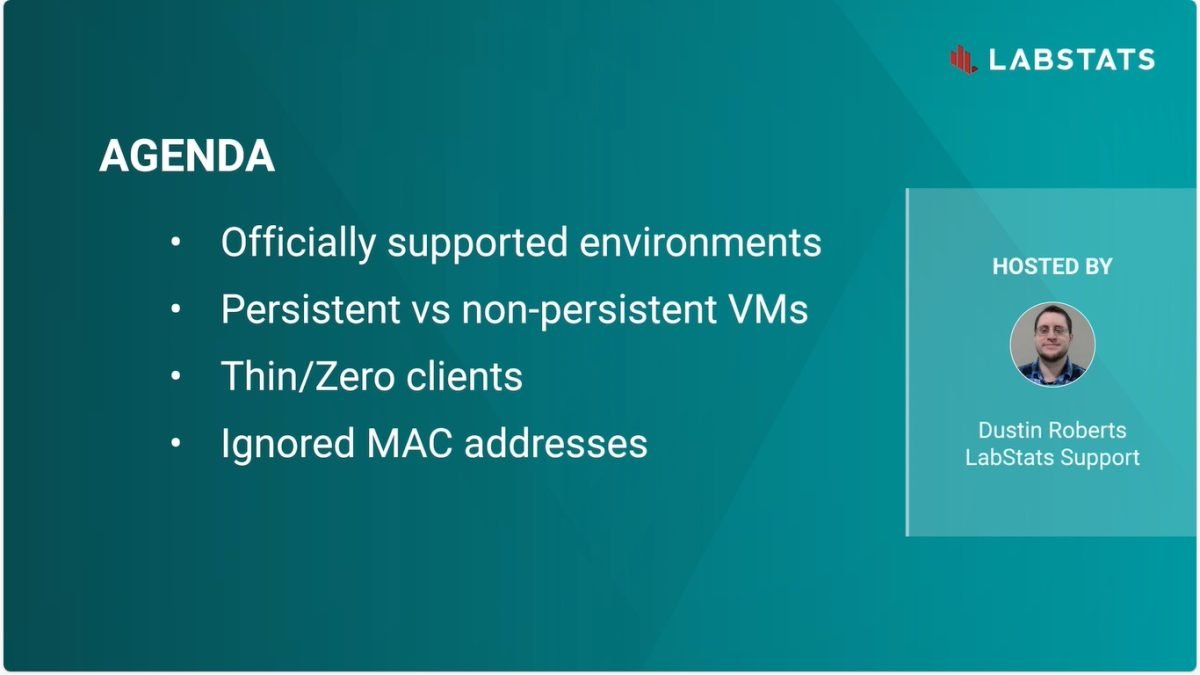 LABSTATS

AGENDA

• Officially supported environments
• Persistent vs non-persistent VMs
• Thin/Zero clients
• Ignored MAC addresses

HOSTED BY

Dustin Roberts
LabStats Support